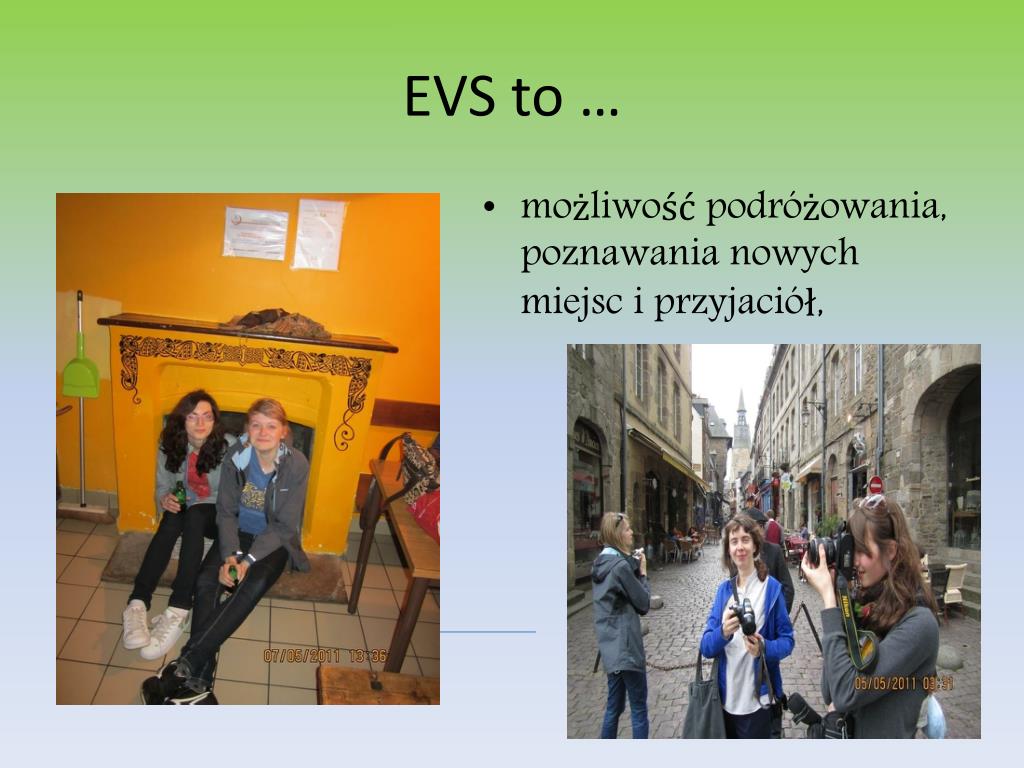 EVS to …

• możliwość podróżowania, poznawania nowych miejsc i przyjaciół,

07/05/2011 13:36

05/05/2011 03:21